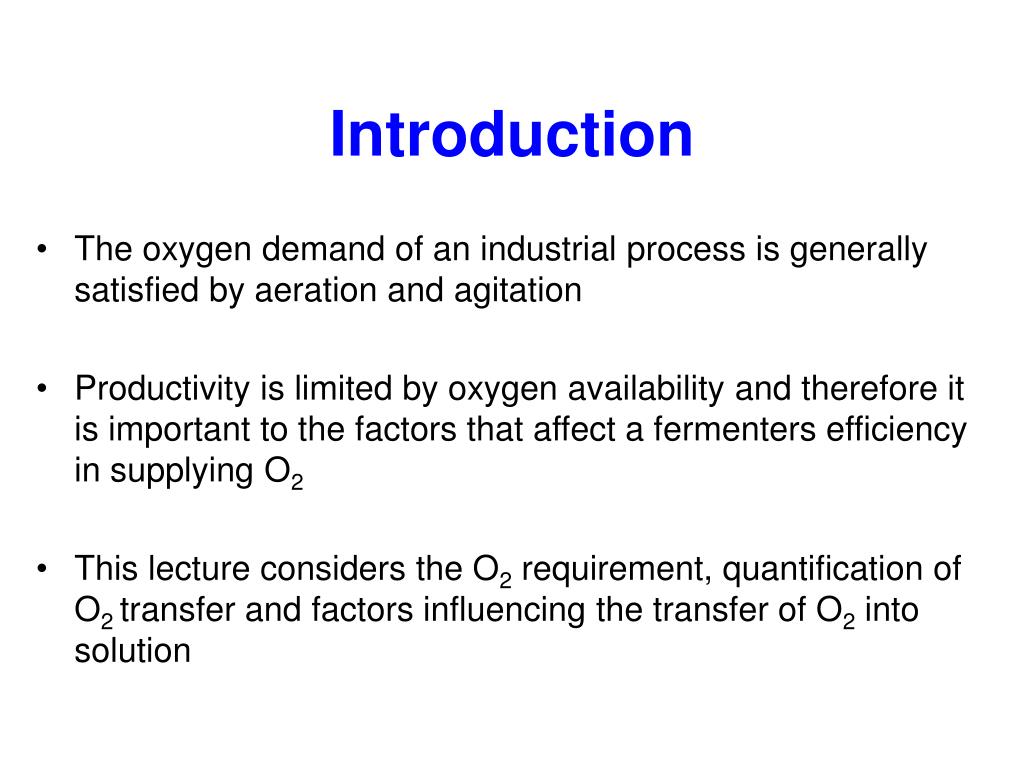 Introduction

• The oxygen demand of an industrial process is generally satisfied by aeration and agitation

• Productivity is limited by oxygen availability and therefore it is important to the factors that affect a fermenters efficiency in supplying $O_2$

• This lecture considers the $O_2$ requirement, quantification of $O_2$ transfer and factors influencing the transfer of $O_2$ into solution